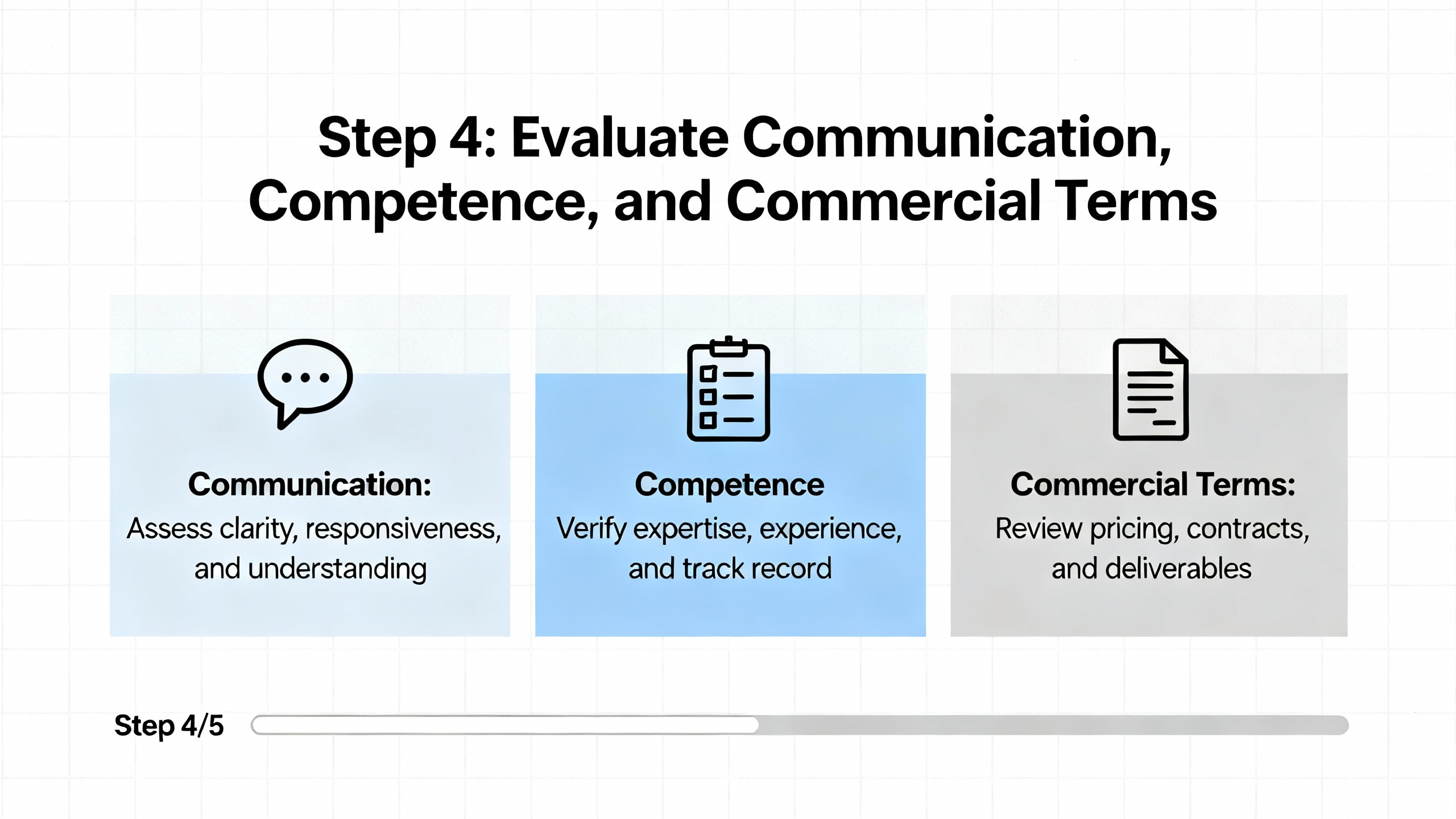 Step 4: Evaluate Communication, Competence, and Commercial Terms

Communication:
Assess clarity, responsiveness, and understanding

Competence
Verify expertise, experience, and track record

Commercial Terms:
Review pricing, contracts, and deliverables

Step 4/5